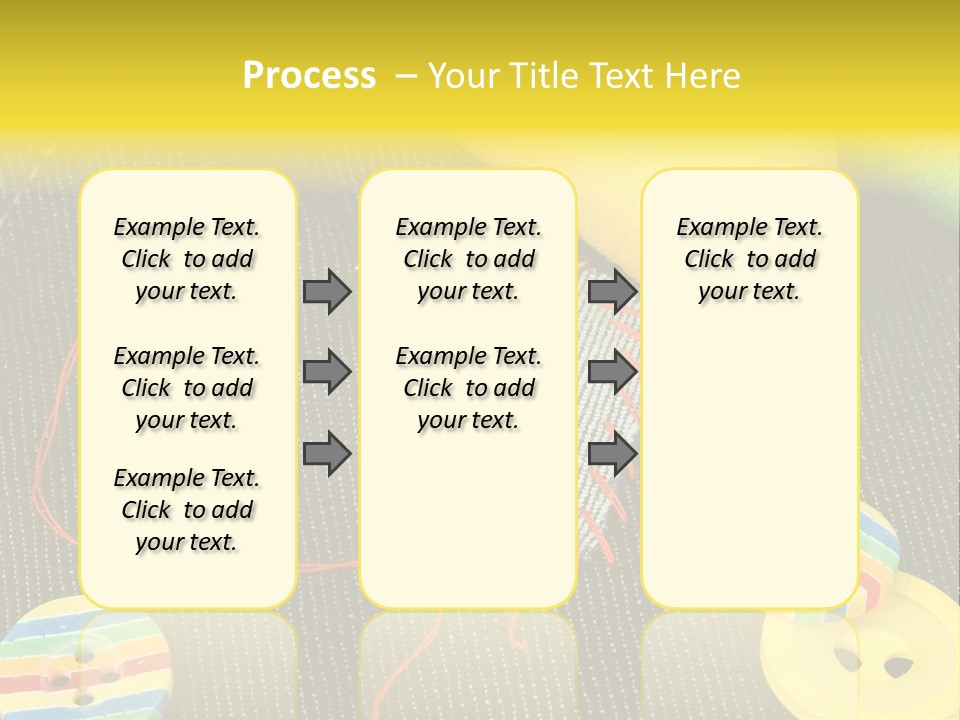 Process – Your Title Text Here

Example Text. Click to add your text.

Example Text. Click to add your text.

Example Text. Click to add your text.

Example Text. Click to add your text.

Example Text. Click to add your text.

Example Text. Click to add your text.